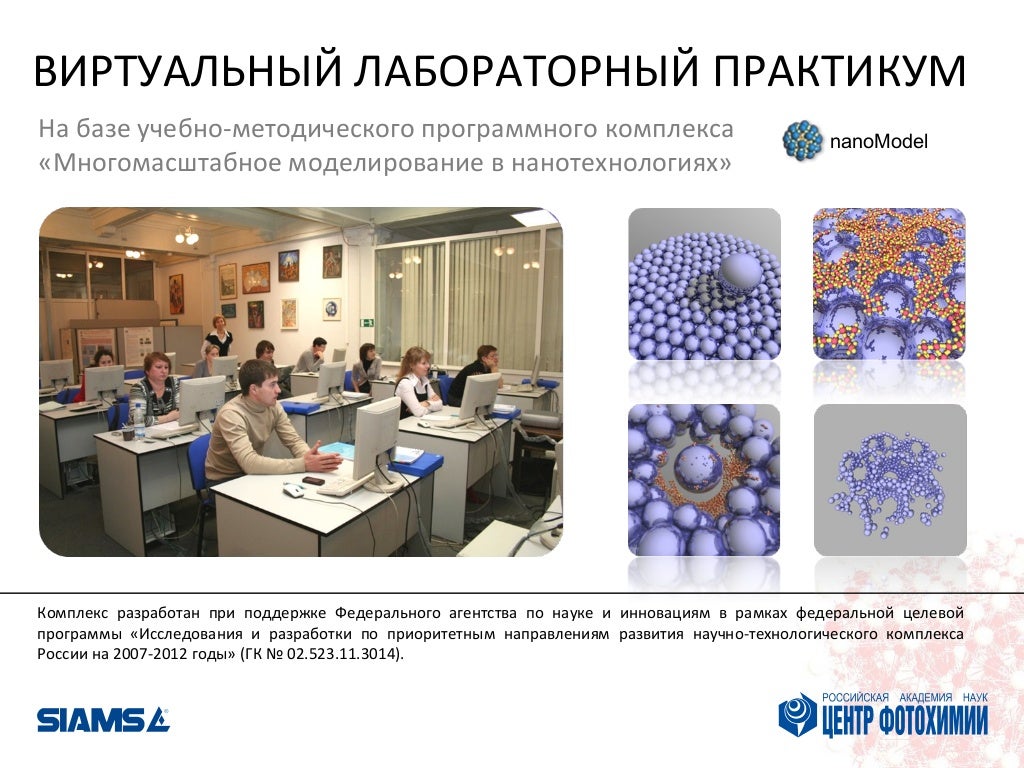 ВИРТУАЛЬНЫЙ ЛАБОРАТОРНЫЙ ПРАКТИКУМ

На базе учебно-методического программного комплекса «Многомасштабное моделирование в нанотехнологиях»

nanoModel

Комплекс разработан при поддержке Федерального агентства по науке и инновациям в рамках федеральной целевой программы «Исследования и разработки по приоритетным направлениям развития научно-технологического комплекса России на 2007-2012 годы» (ГК № 02.523.11.3014).

SIAMS

РОССИЙСКАЯ АКАДЕМИЯ НАУК
ЦЕНТР ФОТОХИМИИ